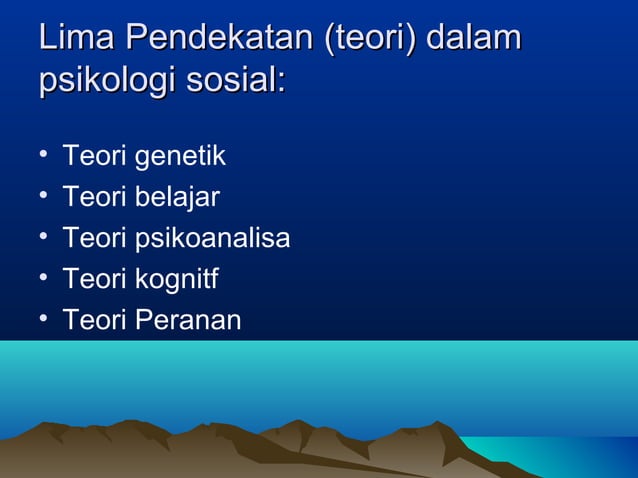 Lima Pendekatan (teori) dalam psikologi sosial:

• Teori genetik
• Teori belajar
• Teori psikoanalisa
• Teori kognitf
• Teori Peranan